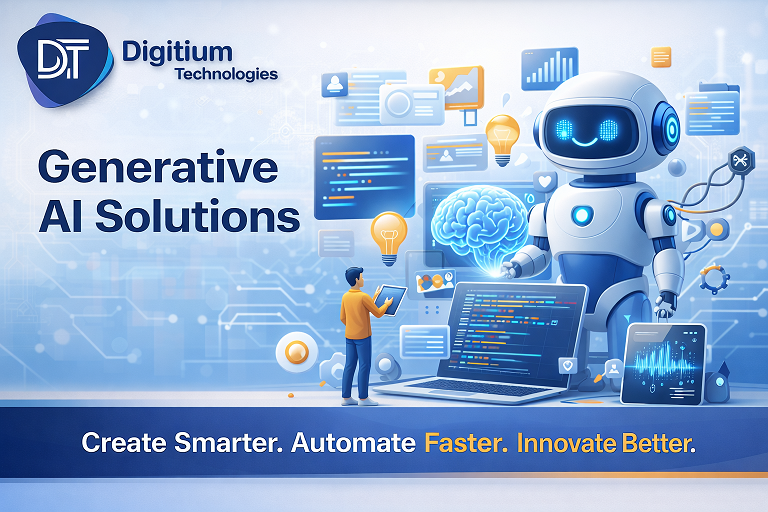 DT Digitium Technologies

Generative AI Solutions

Create Smarter. Automate Faster. Innovate Better.